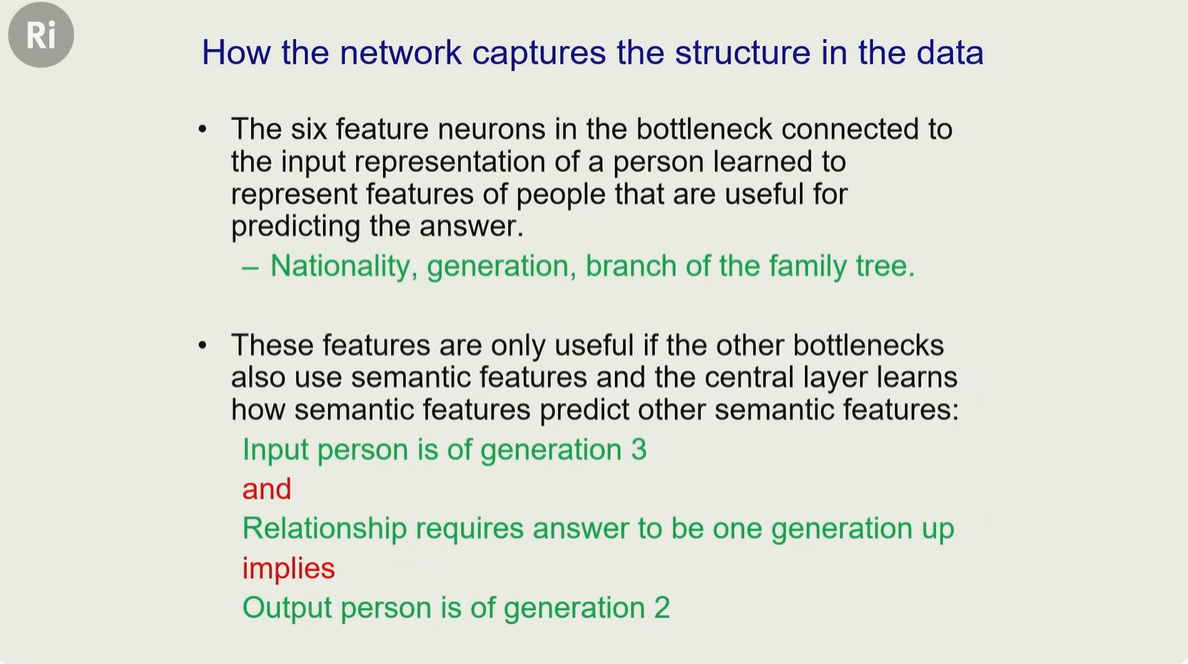 Ri

How the network captures the structure in the data

• The six feature neurons in the bottleneck connected to the input representation of a person learned to represent features of people that are useful for predicting the answer.
– Nationality, generation, branch of the family tree.

• These features are only useful if the other bottlenecks also use semantic features and the central layer learns how semantic features predict other semantic features:
Input person is of generation 3
and
Relationship requires answer to be one generation up
implies
Output person is of generation 2